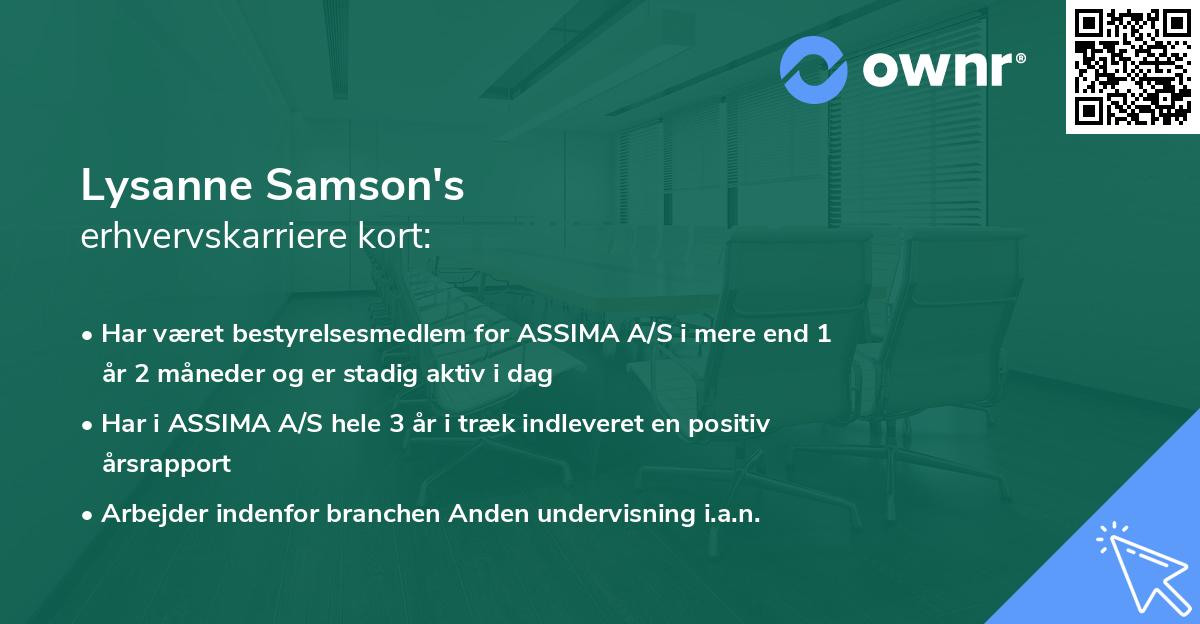 ownr®

Lysanne Samson's
erhvervskarriere kort:

• Har været bestyrelsesmedlem for ASSIMA A/S i mere end 1 år 2 måneder og er stadig aktiv i dag

• Har i ASSIMA A/S hele 3 år i træk indleveret en positiv årsrapport

• Arbejder indenfor branchen Anden undervisning i.a.n.